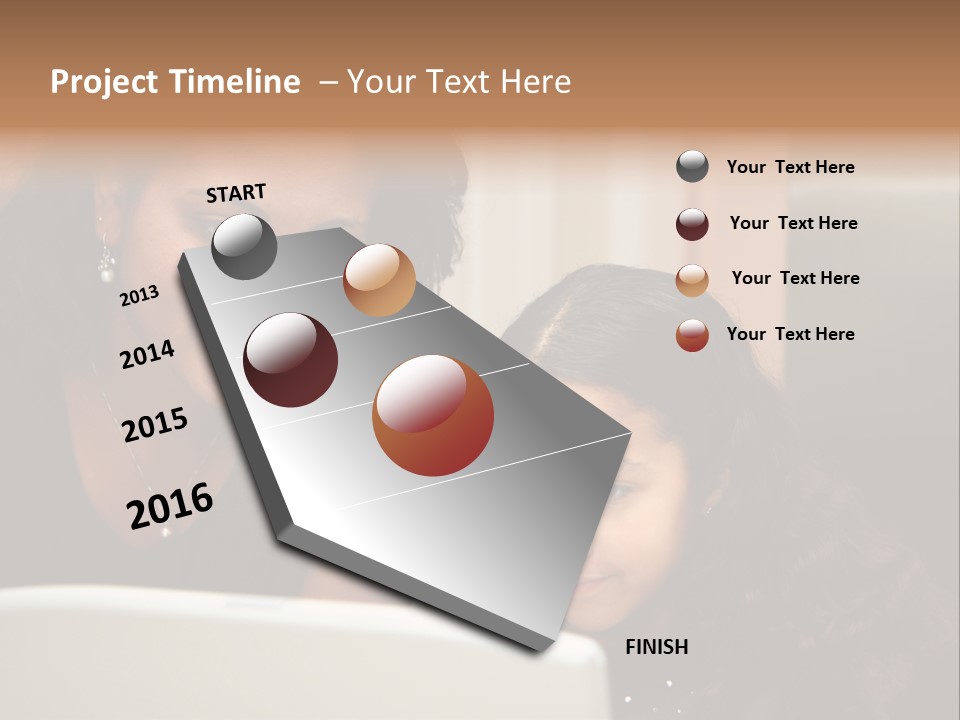 Project Timeline – Your Text Here

START

2013

2014

2015

2016

FINISH

Your Text Here

Your Text Here

Your Text Here

Your Text Here